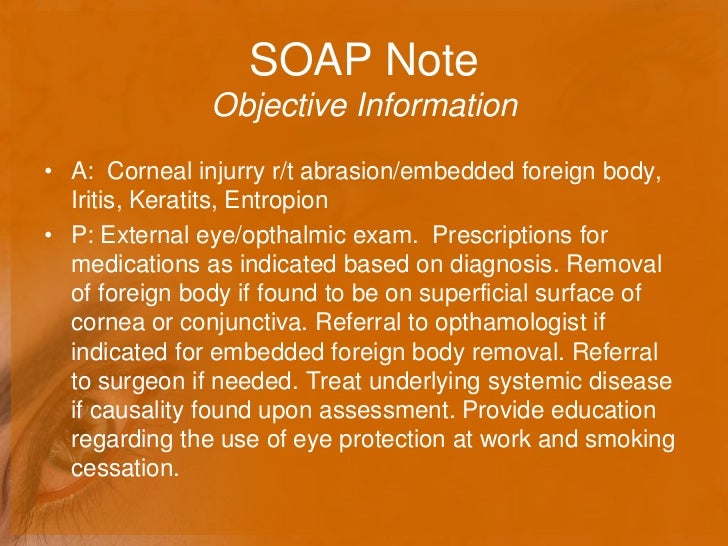 SOAP Note
Objective Information

• A: Corneal injurry r/t abrasion/embedded foreign body, Iritis, Keratits, Entropion
• P: External eye/opthalmic exam. Prescriptions for medications as indicated based on diagnosis. Removal of foreign body if found to be on superficial surface of cornea or conjunctiva. Referral to opthamologist if indicated for embedded foreign body removal. Referral to surgeon if needed. Treat underlying systemic disease if causality found upon assessment. Provide education regarding the use of eye protection at work and smoking cessation.